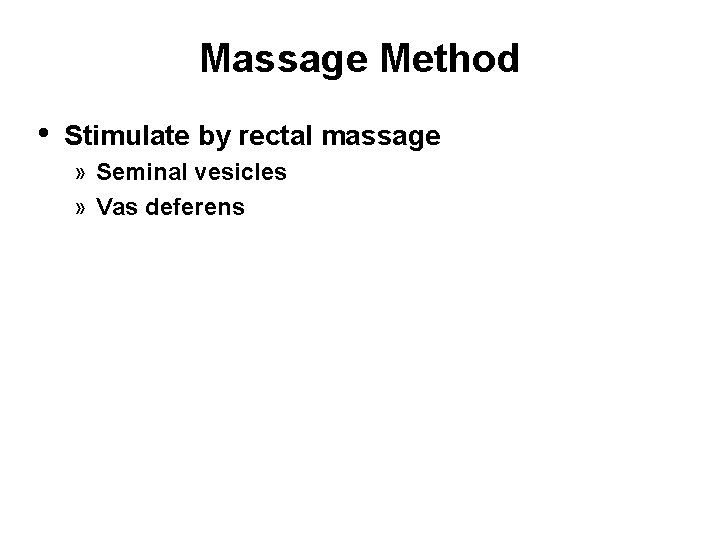 Massage Method

• Stimulate by rectal massage
» Seminal vesicles
» Vas deferens